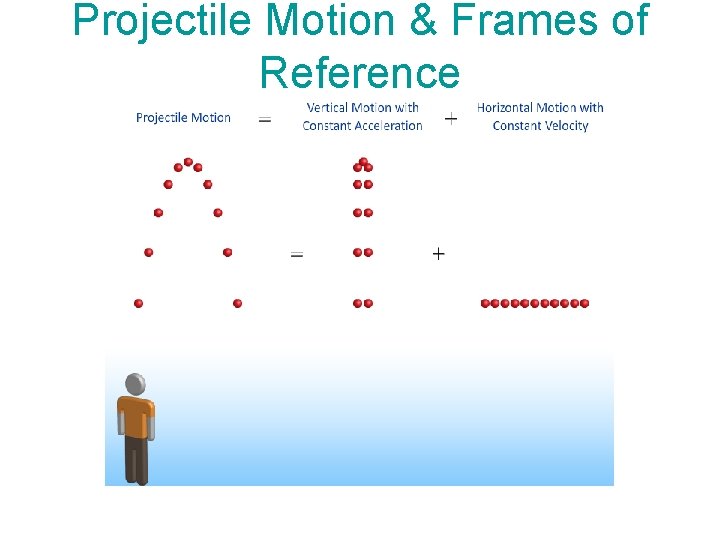 Projectile Motion & Frames of Reference

Projectile Motion = Vertical Motion with Constant Acceleration + Horizontal Motion with Constant Velocity

= +